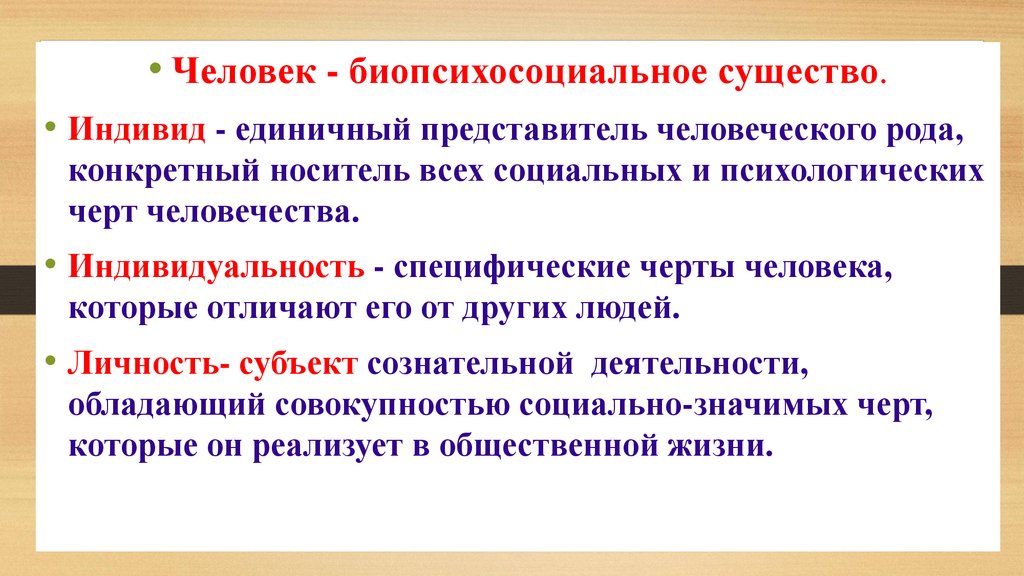 • Человек - биопсихосоциальное существо.

• Индивид - единичный представитель человеческого рода, конкретный носитель всех социальных и психологических черт человечества.

• Индивидуальность - специфические черты человека, которые отличают его от других людей.

• Личность- субъект сознательной деятельности, обладающий совокупностью социально-значимых черт, которые он реализует в общественной жизни.